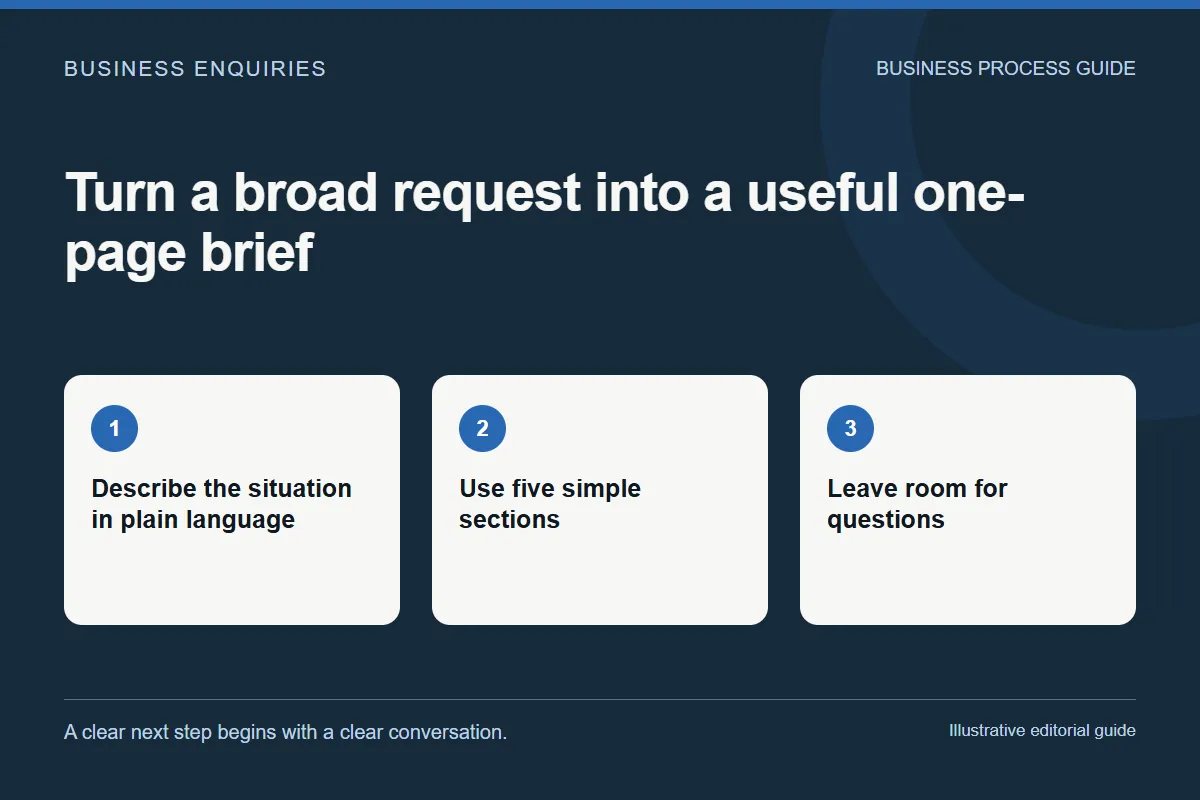 BUSINESS ENQUIRIES

BUSINESS PROCESS GUIDE

Turn a broad request into a useful one-page brief

1

Describe the situation in plain language

2

Use five simple sections

3

Leave room for questions

A clear next step begins with a clear conversation.

Illustrative editorial guide